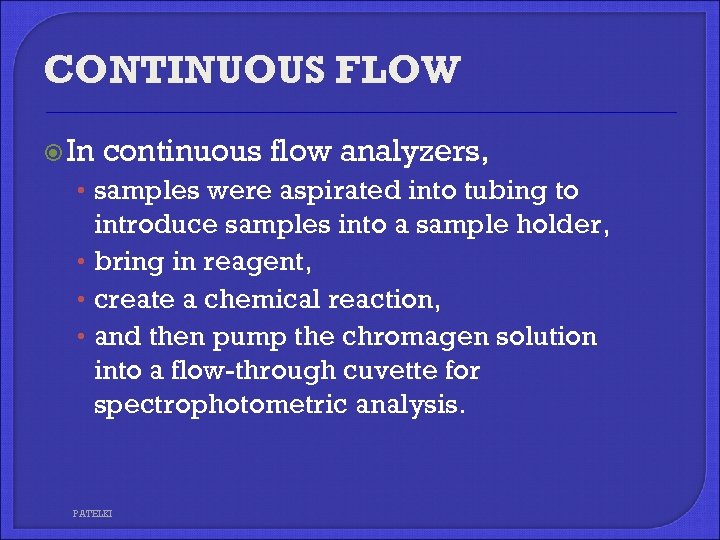 CONTINUOUS FLOW

In continuous flow analyzers,

- samples were aspirated into tubing to introduce samples into a sample holder,
- bring in reagent,
- create a chemical reaction,
- and then pump the chromagen solution into a flow-through cuvette for spectrophotometric analysis.

PATELKI